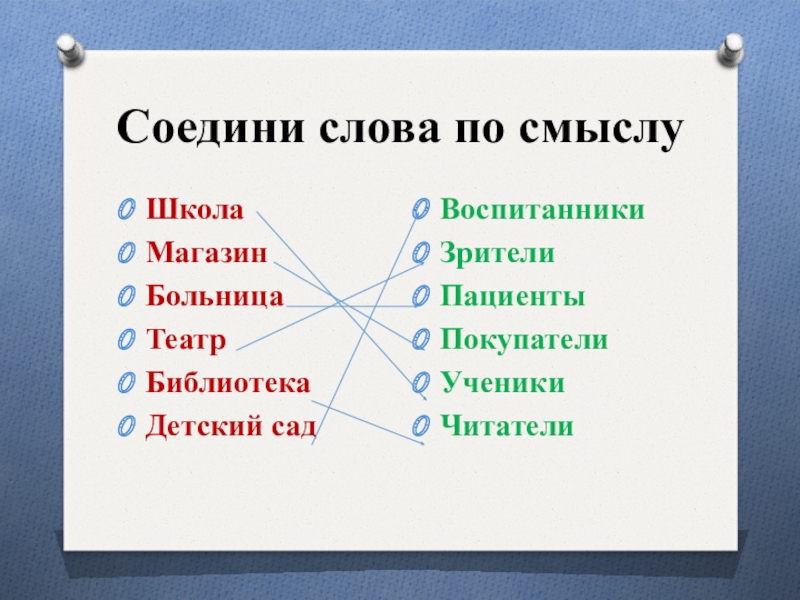 Соедини слова по смыслу

Школа
Магазин
Больница
Театр
Библиотека
Детский сад

Воспитанники
Зрители
Пациенты
Покупатели
Ученики
Читатели